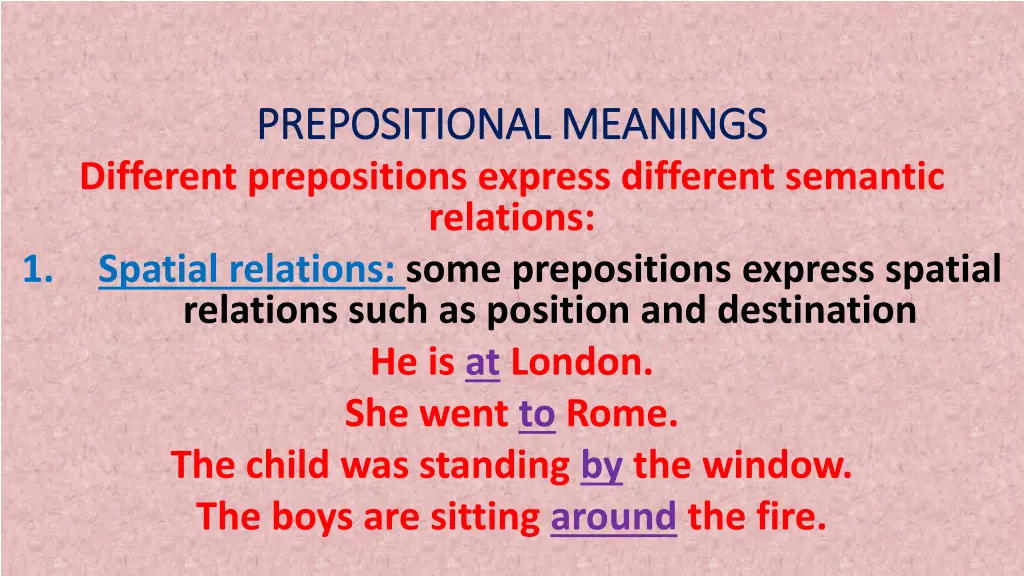 PREPOSITIONAL MEANINGS

Different prepositions express different semantic relations:

1. Spatial relations: some prepositions express spatial relations such as position and destination

He is at London.

She went to Rome.

The child was standing by the window.

The boys are sitting around the fire.